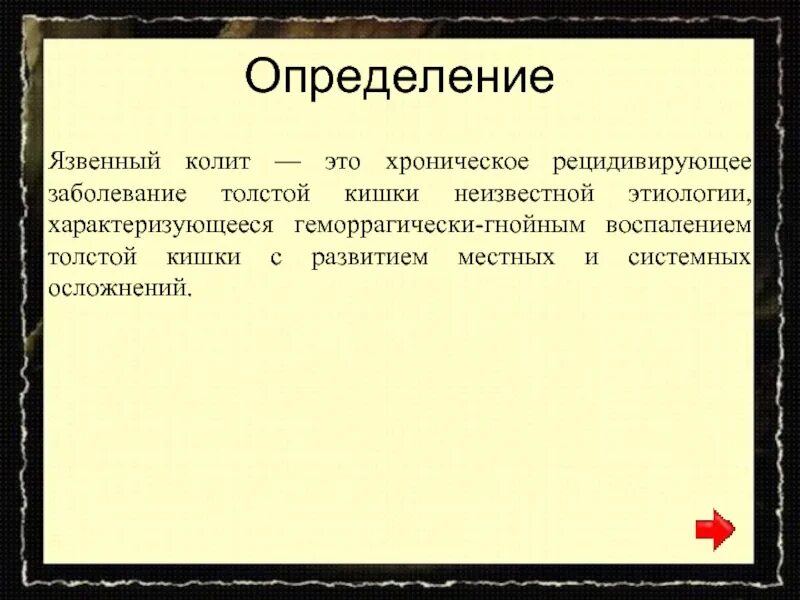 Определение

Язвенный колит — это хроническое рецидивирующее заболевание толстой кишки неизвестной этиологии, характеризующееся геморрагически-гнойным воспалением толстой кишки с развитием местных и системных осложнений.